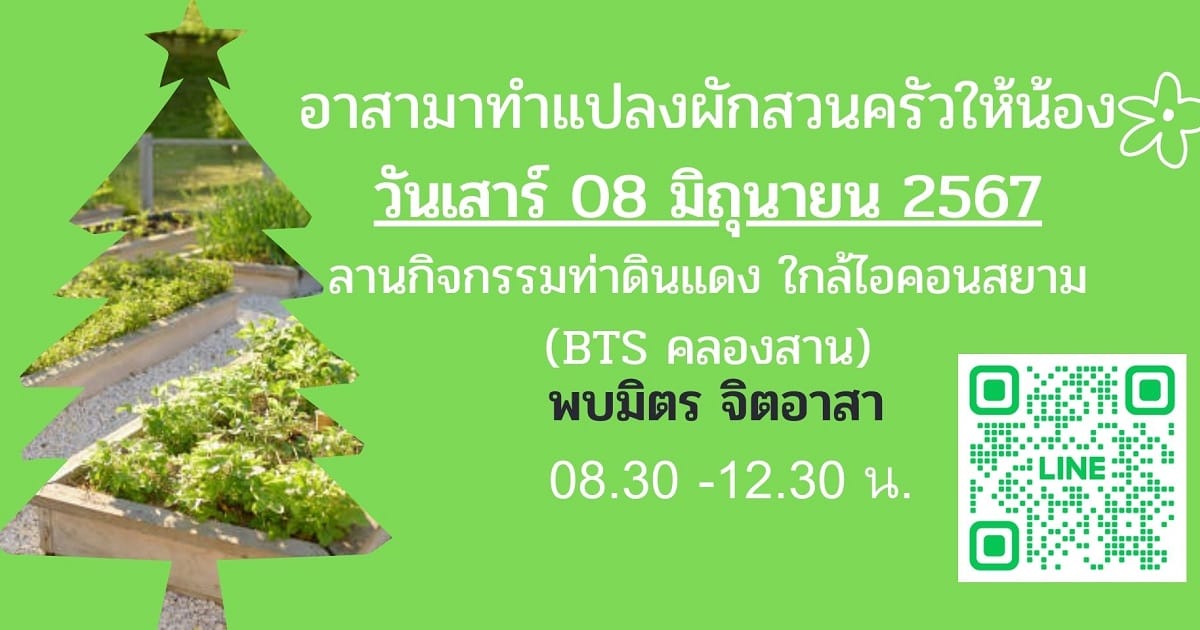 อาสามาทำแปลงผักสวนครัวให้น้อง

วันเสาร์ 08 มิถุนายน 2567

ลานกิจกรรมท่าดินแดง ใกล้ไอคอนสยาม

(BTS คลองสาน)

พบมิตร จิตอาสา

08.30 -12.30 น.

LINE